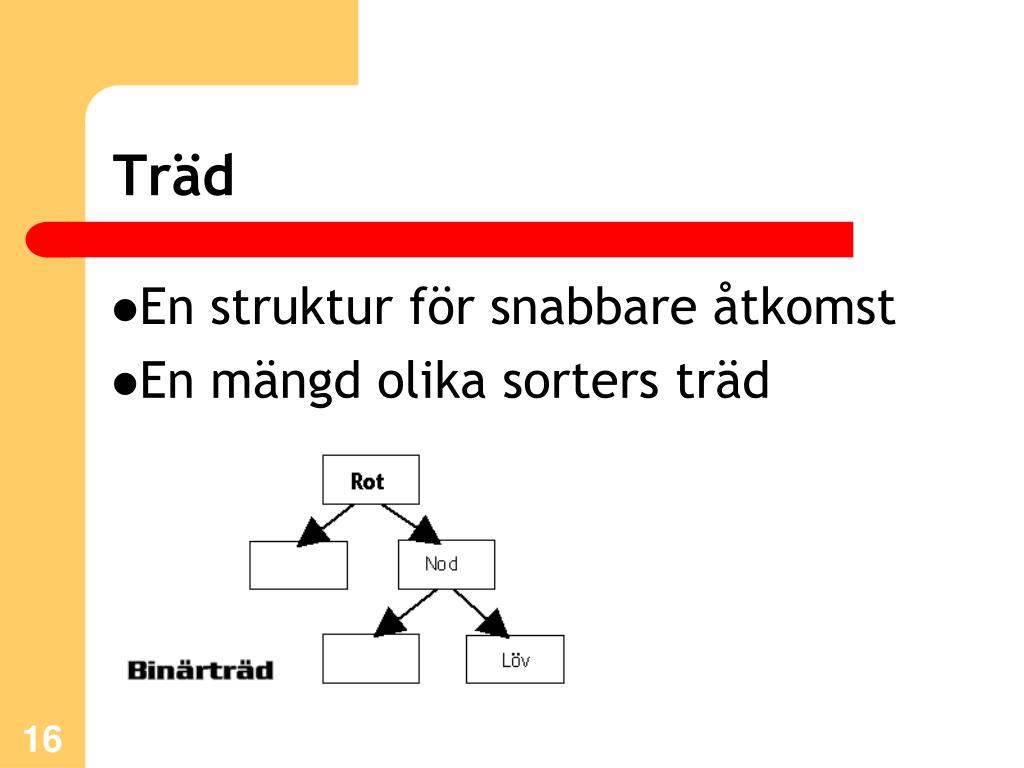 Träd

●En struktur för snabbare åtkomst
●En mängd olika sorters träd

Rot

Nod

Löv

Binärträd

16